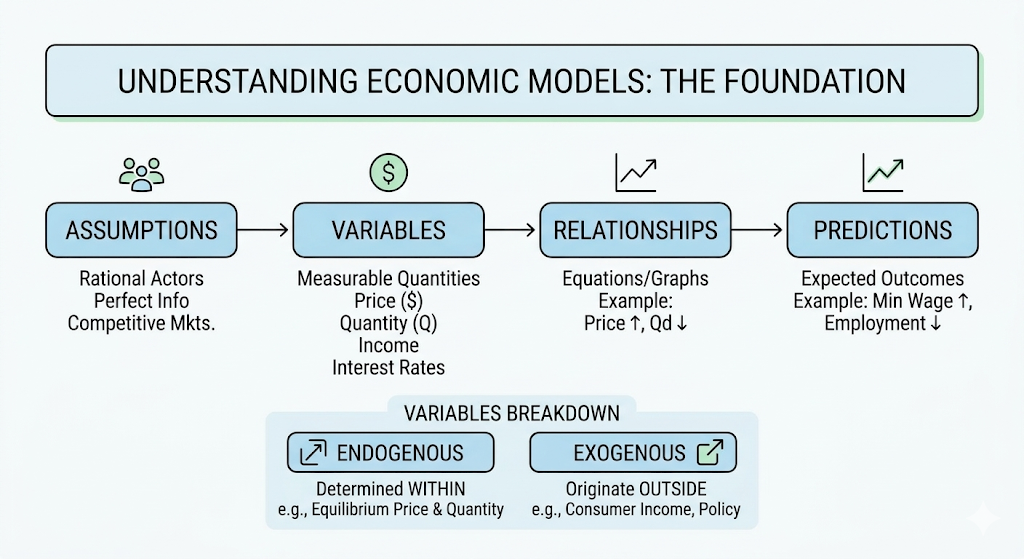 UNDERSTANDING ECONOMIC MODELS: THE FOUNDATION

$

ASSUMPTIONS

Rational Actors
Perfect Info
Competitive Mkts.

VARIABLES

Measurable Quantities
Price ($)
Quantity (Q)
Income
Interest Rates

RELATIONSHIPS

Equations/Graphs
Example:
Price ↑, Qd ↓

PREDICTIONS

Expected Outcomes
Example: Min Wage ↑, Employment ↓

VARIABLES BREAKDOWN

ENDOGENOUS

Determined WITHIN
e.g., Equilibrium Price & Quantity

EXOGENOUS

Originate OUTSIDE
e.g., Consumer Income, Policy